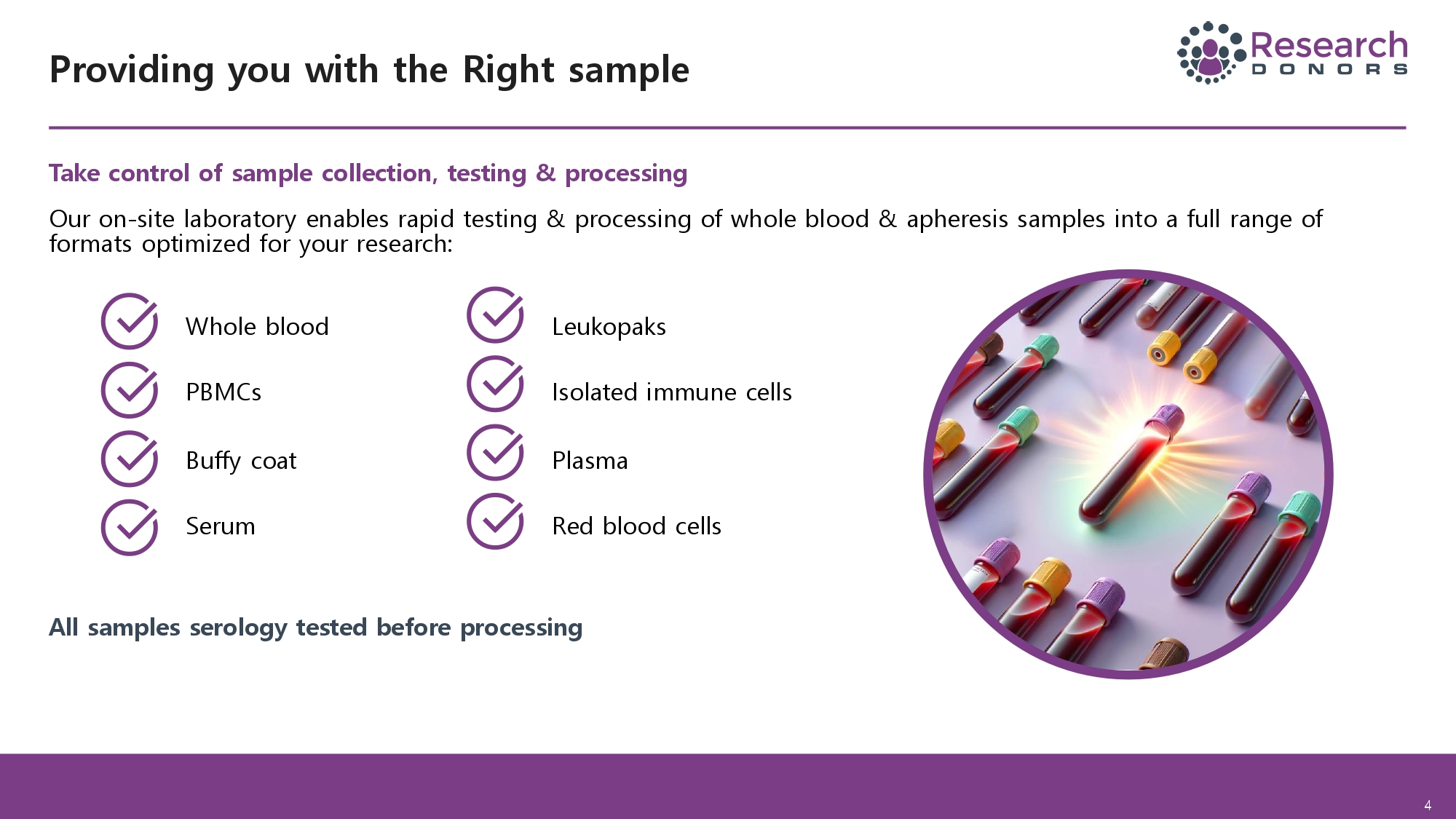 Providing you with the Right sample

Research DONORS

Take control of sample collection, testing & processing

Our on-site laboratory enables rapid testing & processing of whole blood & apheresis samples into a full range of formats optimized for your research:

Whole blood

PBMCs

Buffy coat

Serum

Leukopaks

Isolated immune cells

Plasma

Red blood cells

All samples serology tested before processing

4